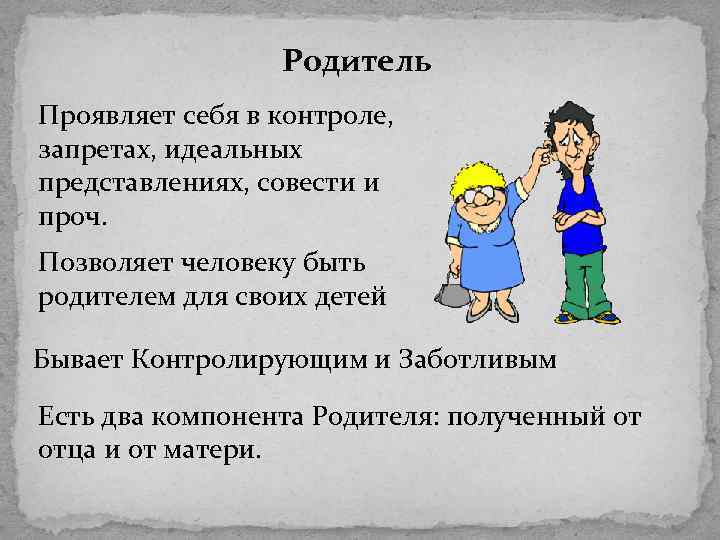 Родитель

Проявляет себя в контроле, запретах, идеальных представлениях, совести и проч.

Позволяет человеку быть родителем для своих детей

Бывает Контролирующим и Заботливым

Есть два компонента Родителя: полученный от отца и от матери.